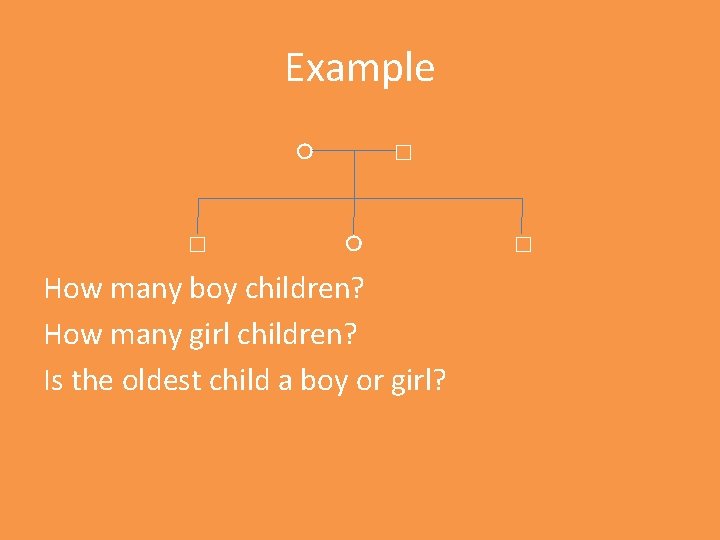 Example

How many boy children?

How many girl children?

Is the oldest child a boy or girl?